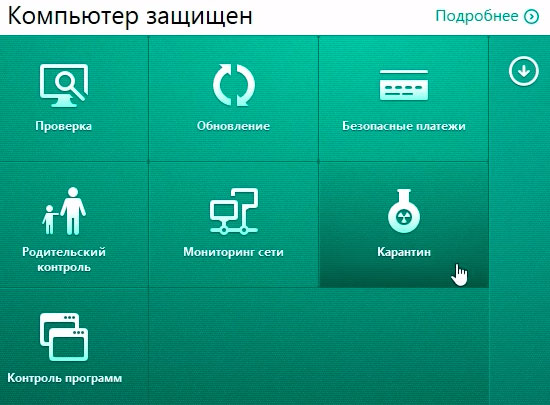 Компьютер защищен

Подробнее

Проверка

Обновление

Безопасные платежи

Родительский контроль

Мониторинг сети

Карантин

Контроль программ